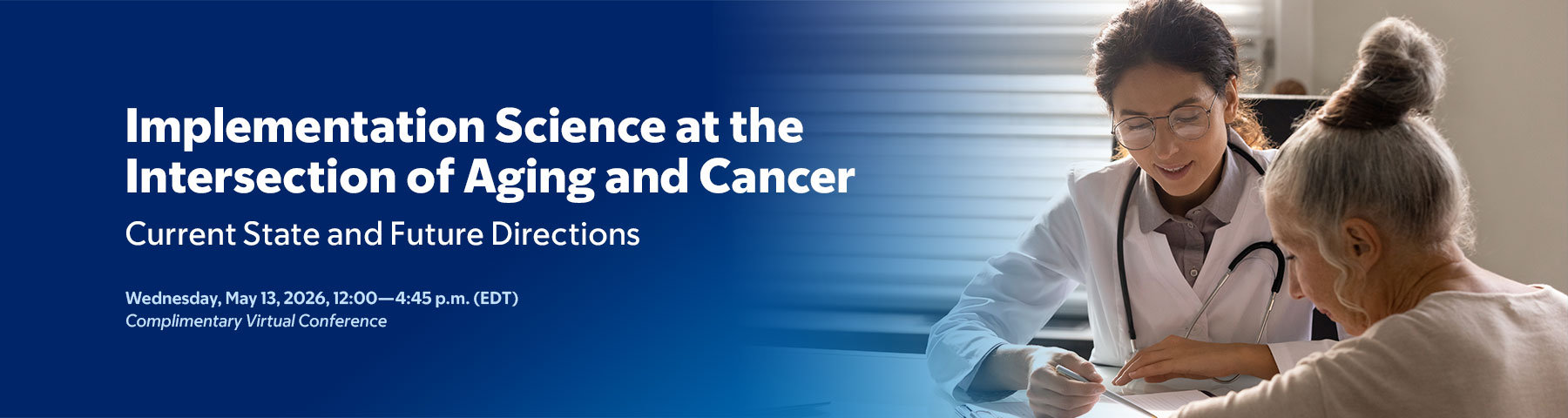 Implementation Science at the Intersection of Aging and Cancer

Current State and Future Directions

Wednesday, May 13, 2026, 12:00—4:45 p.m. (EDT)
Complimentary Virtual Conference